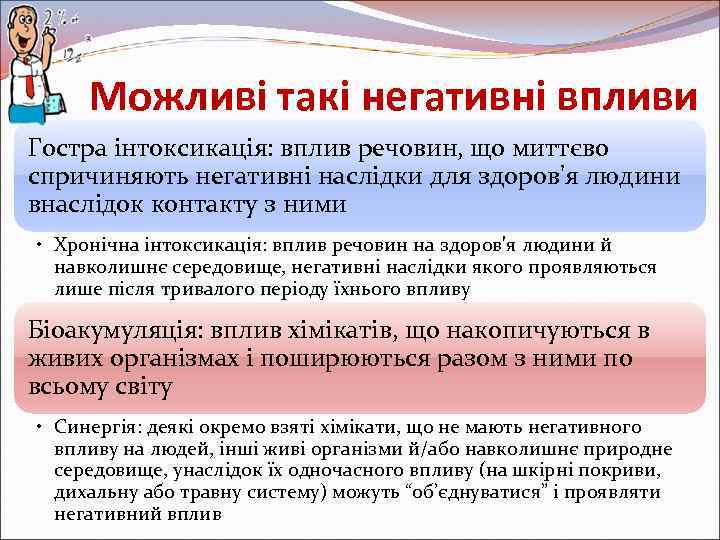 Можливі такі негативні впливи

Гостра інтоксикація: вплив речовин, що миттєво спричиняють негативні наслідки для здоров'я людини внаслідок контакту з ними

• Хронічна інтоксикація: вплив речовин на здоров'я людини й навколишнє середовище, негативні наслідки якого проявляються лише після тривалого періоду їхнього впливу

Біоакумуляція: вплив хімікатів, що накопичуються в живих організмах і поширюються разом з ними по всьому світу

• Синергія: деякі окремо взяті хімікати, що не мають негативного впливу на людей, інші живі організми й/або навколишнє природне середовище, унаслідок їх одночасного впливу (на шкірні покриви, дихальну або травну систему) можуть "об'єднуватися" і проявляти негативний вплив